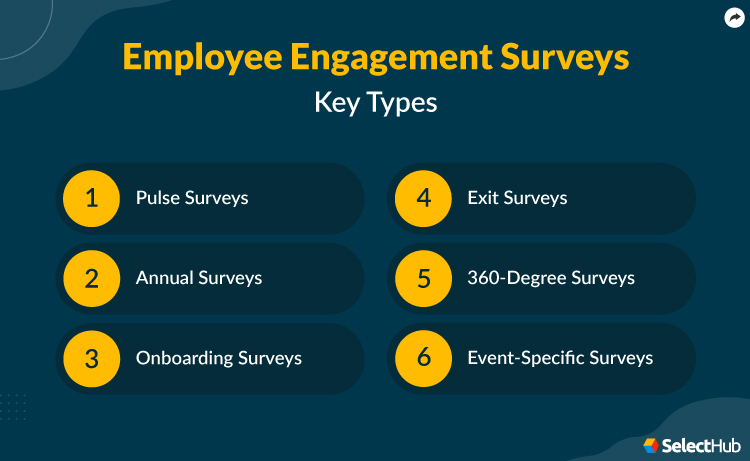 Employee Engagement Surveys
Key Types

1 Pulse Surveys

2 Annual Surveys

3 Onboarding Surveys

4 Exit Surveys

5 360-Degree Surveys

6 Event-Specific Surveys

SelectHub